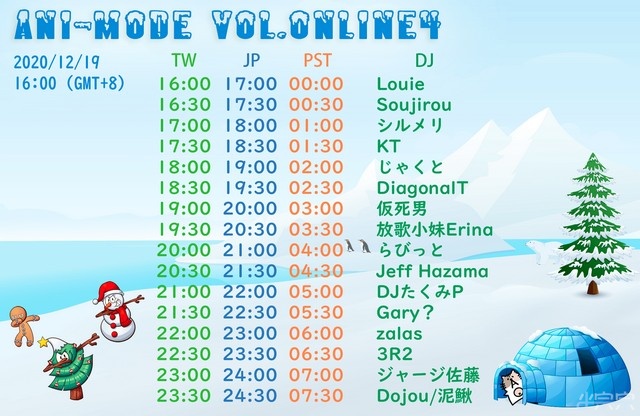 ANI-MODE VOL.ONLINE4

2020/12/19
16:00 (GMT+8)

| TW | JP | PST | DJ |
|---|---|---|---|
| 16:00 | 17:00 | 00:00 | Louie |
| 16:30 | 17:30 | 00:30 | Soujirou |
| 17:00 | 18:00 | 01:00 | シルメリ |
| 17:30 | 18:30 | 01:30 | KT |
| 18:00 | 19:00 | 02:00 | じゃくと |
| 18:30 | 19:30 | 02:30 | DiagonalT |
| 19:00 | 20:00 | 03:00 | 仮死男 |
| 19:30 | 20:30 | 03:30 | 放歌小妹Erina |
| 20:00 | 21:00 | 04:00 | らびっと |
| 20:30 | 21:30 | 04:30 | Jeff Hazama |
| 21:00 | 22:00 | 05:00 | DJたくみP |
| 21:30 | 22:30 | 05:30 | Gary? |
| 22:00 | 23:00 | 06:00 | zalas |
| 22:30 | 23:30 | 06:30 | 3R2 |
| 23:00 | 24:00 | 07:00 | ジャージ佐藤 |
| 23:30 | 24:30 | 07:30 | Dojou/泥鰍 |